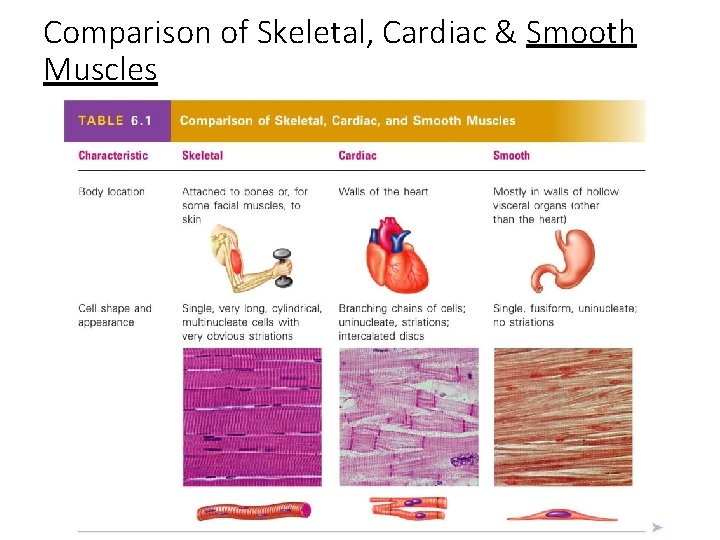 Comparison of Skeletal, Cardiac & Smooth Muscles

TABLE 6.1 Comparison of Skeletal, Cardiac, and Smooth Muscles

| Characteristic | Skeletal | Cardiac | Smooth |
|---|---|---|---|
| Body location | Attached to bones or, for some facial muscles, to skin | Walls of the heart | Mostly in walls of hollow visceral organs (other than the heart) |
| Cell shape and appearance | Single, very long, cylindrical, multinucleate cells with very obvious striations | Branching chains of cells; uninucleate, striations; intercalated discs | Single, fusiform, uninucleate; no striations |